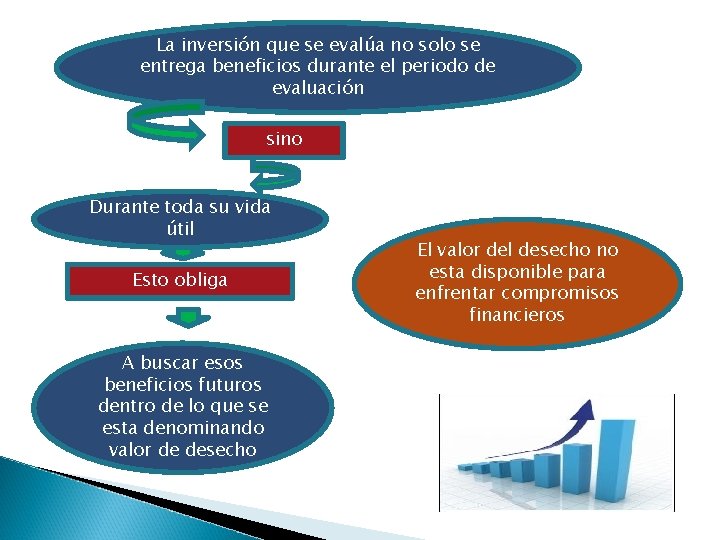 La inversión que se evalúa no solo se entrega beneficios durante el periodo de evaluación

sino

Durante toda su vida útil

Esto obliga

A buscar esos beneficios futuros dentro de lo que se esta denominando valor de desecho

El valor del desecho no esta disponible para enfrentar compromisos financieros